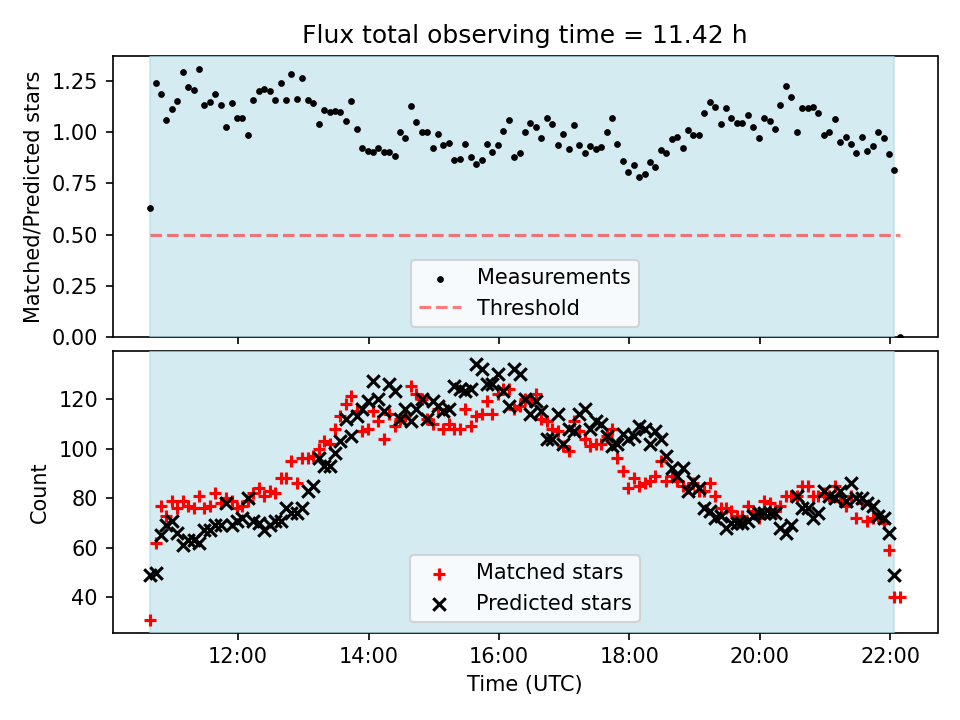 Flux total observing time = 11.42 h

Matched/Predicted stars

1.25
1.00
0.75
0.50
0.25
0.00

Measurements
Threshold

Count

120
100
80
60
40

Matched stars
Predicted stars

12:00
14:00
16:00
18:00
20:00
22:00

Time (UTC)